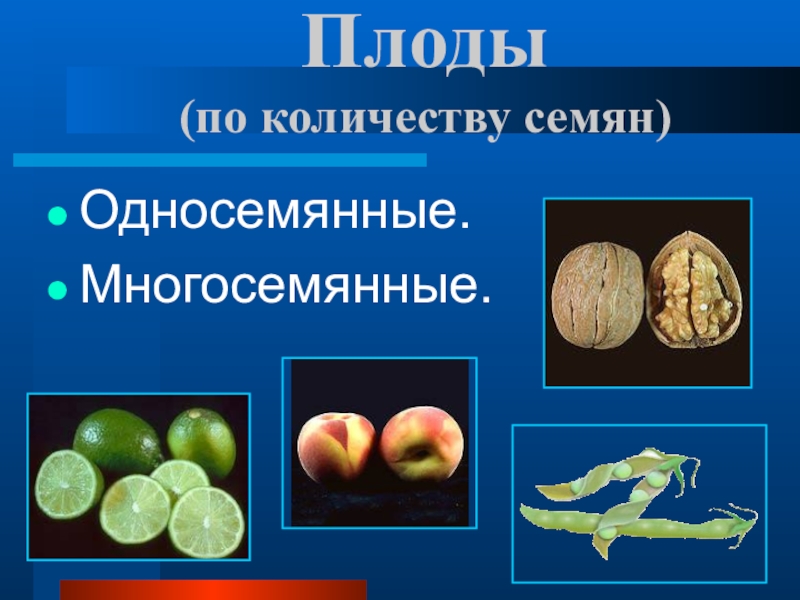 Плоды
(по количеству семян)

Односемянные.
Многосемянные.